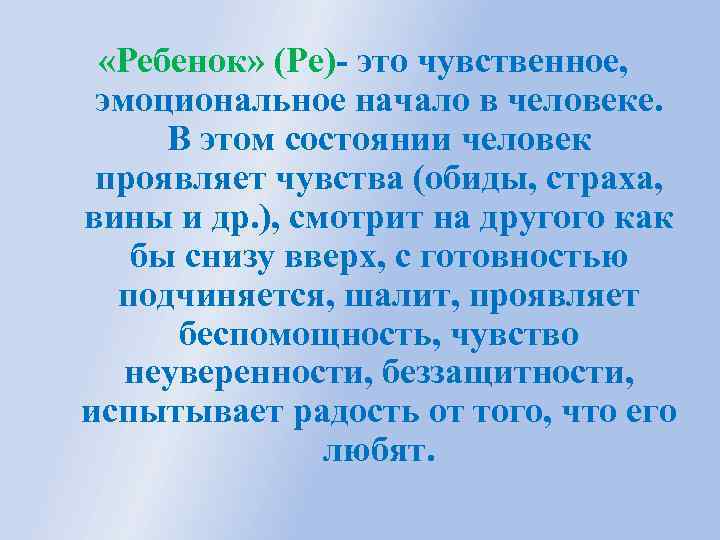 «Ребенок» (Ре)- это чувственное, эмоциональное начало в человеке. В этом состоянии человек проявляет чувства (обиды, страха, вины и др.), смотрит на другого как бы снизу вверх, с готовностью подчиняется, шалит, проявляет беспомощность, чувство неуверенности, беззащитности, испытывает радость от того, что его любят.